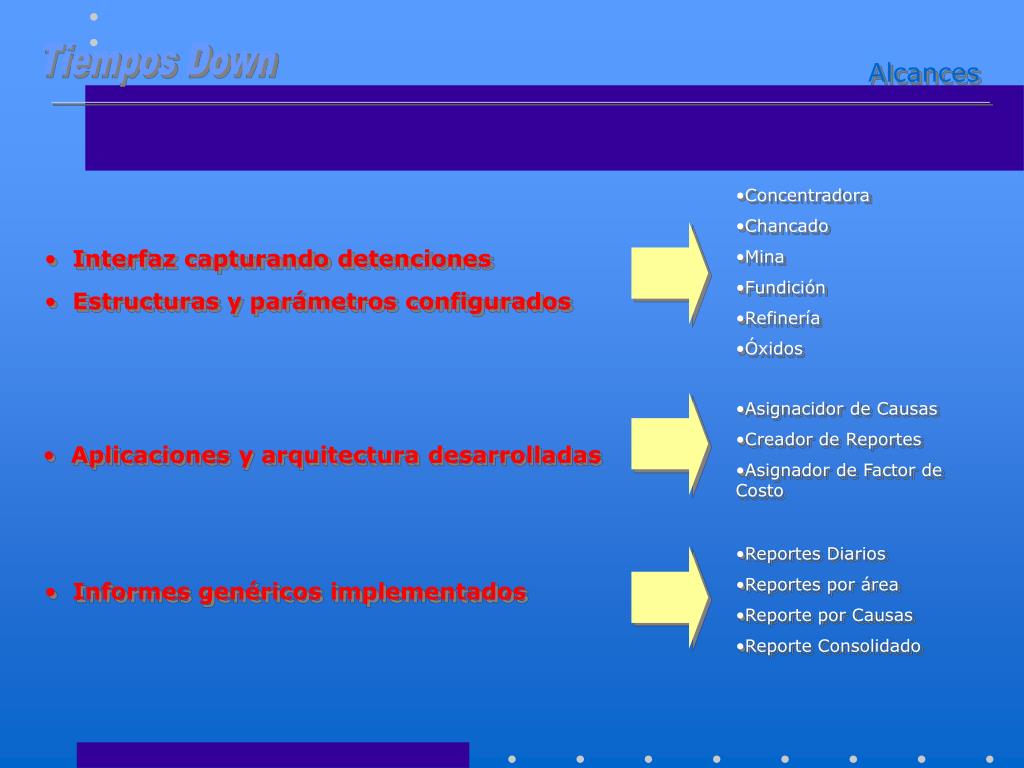 Tiempos Down

Alcances

• Interfaz capturando detenciones
• Estructuras y parámetros configurados

•Concentradora
•Chancado
•Mina
•Fundición
•Refinería
•Óxidos

• Aplicaciones y arquitectura desarrolladas

•Asignacidor de Causas
•Creador de Reportes
•Asignador de Factor de Costo

• Informes genéricos implementados

•Reportes Diarios
•Reportes por área
•Reporte por Causas
•Reporte Consolidado